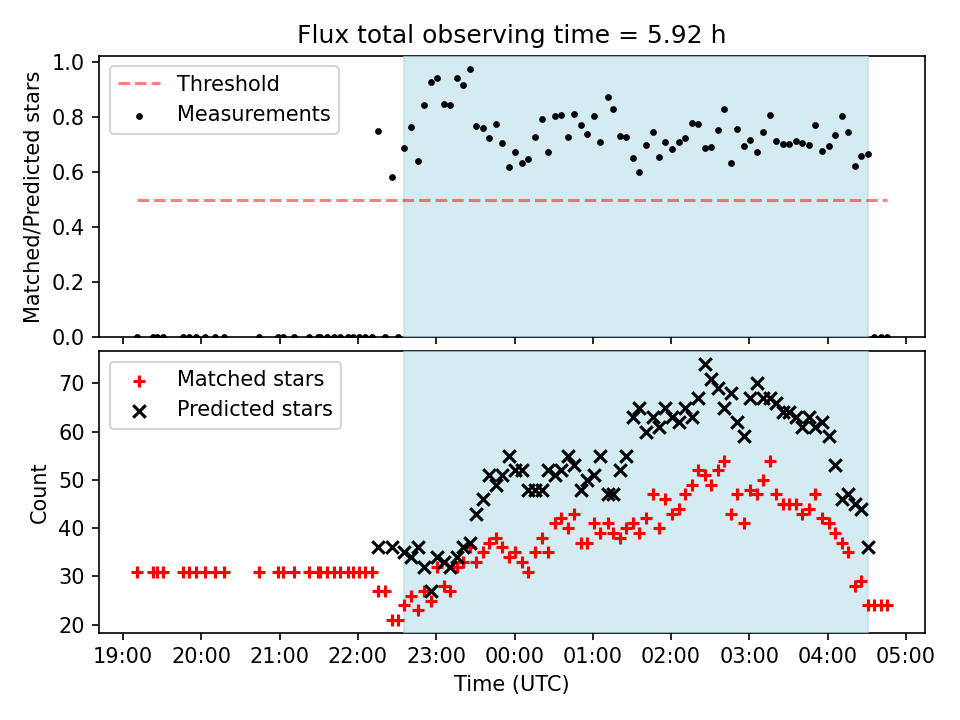 Flux total observing time = 5.92 h

Threshold
Measurements

Matched/Predicted stars

1.0
0.8
0.6
0.4
0.2
0.0

Matched stars
Predicted stars

Count

70
60
50
40
30
20

19:00 20:00 21:00 22:00 23:00 00:00 01:00 02:00 03:00 04:00 05:00

Time (UTC)